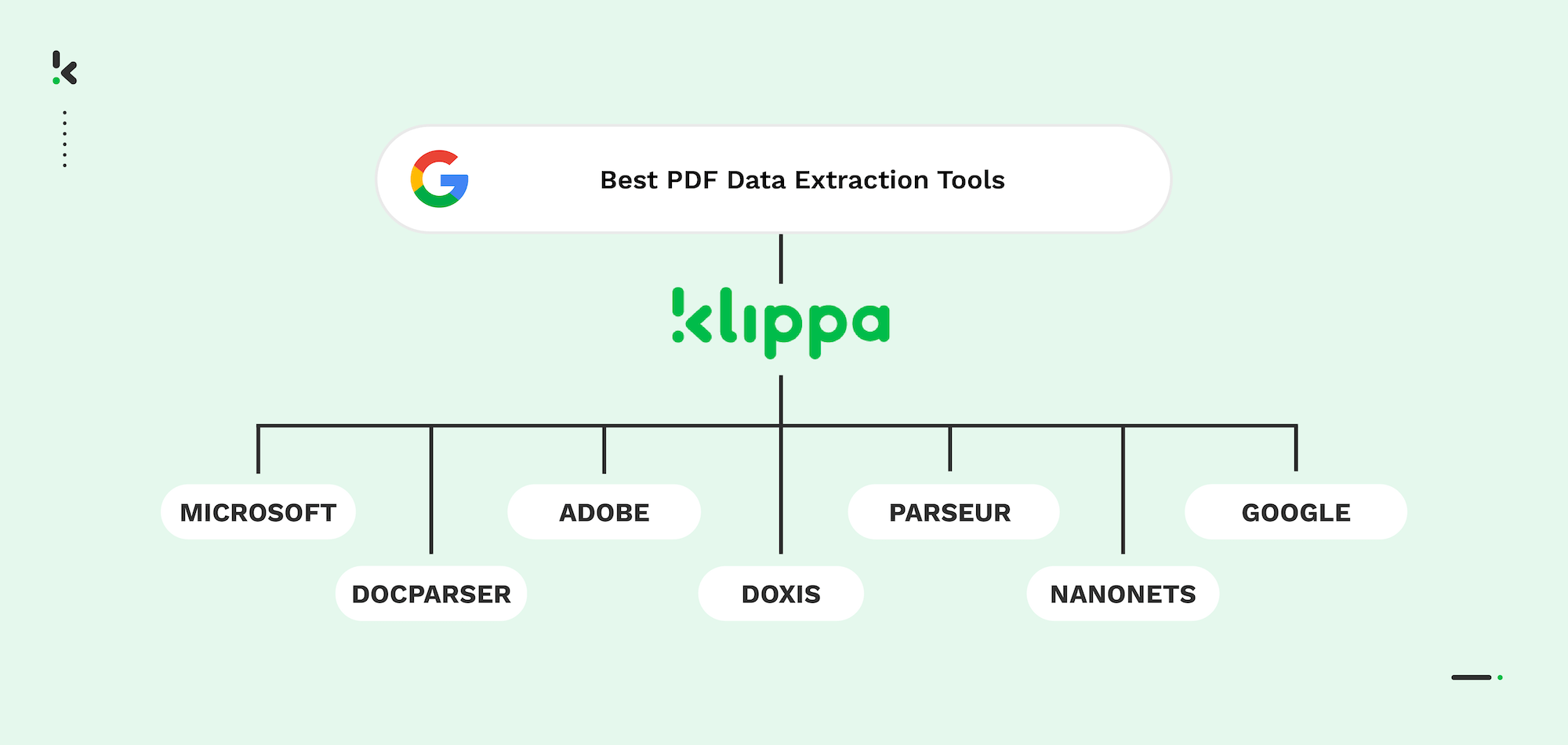 Best PDF Data Extraction Tools

klippa

MICROSOFT

DOCPARSER

ADOBE

DOXIS

PARSEUR

NANONETS

GOOGLE